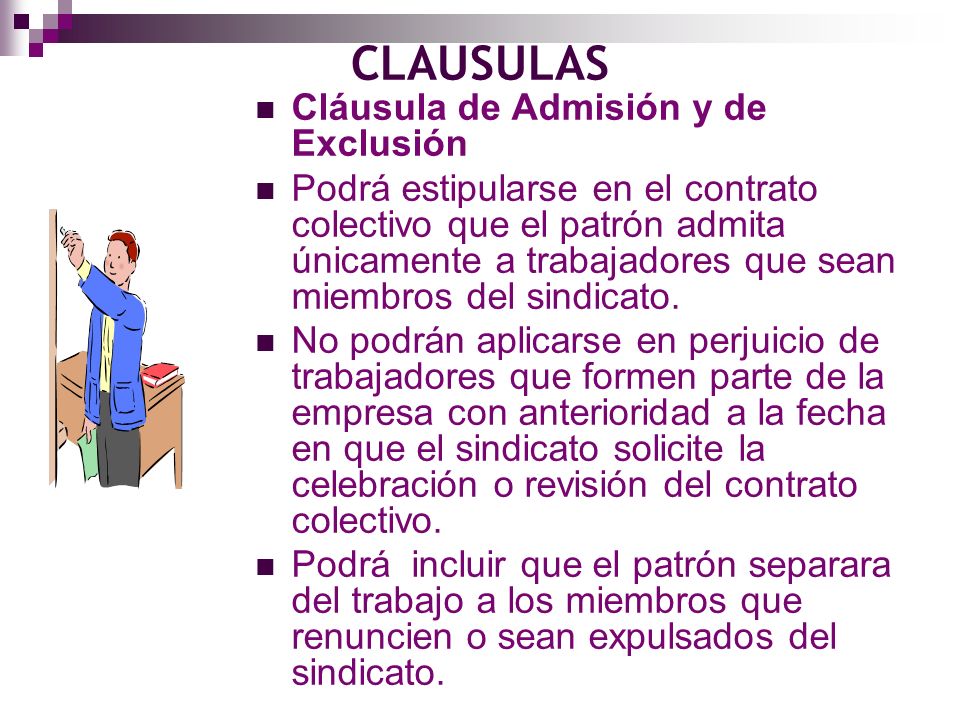 CLAUSULAS

- Cláusula de Admisión y de Exclusión
- Podrá estipularse en el contrato colectivo que el patrón admita únicamente a trabajadores que sean miembros del sindicato.
- No podrán aplicarse en perjuicio de trabajadores que formen parte de la empresa con anterioridad a la fecha en que el sindicato solicite la celebración o revisión del contrato colectivo.
- Podrá incluir que el patrón separara del trabajo a los miembros que renuncien o sean expulsados del sindicato.